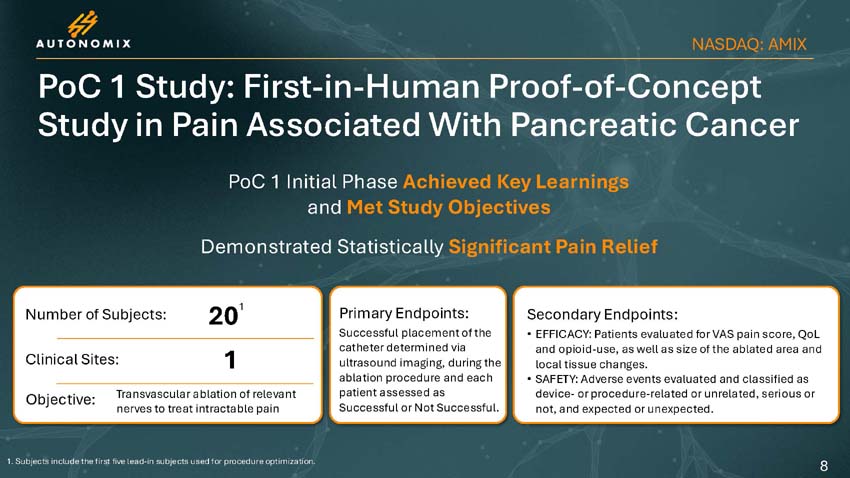 AUTONOMIX

NASDAQ: AMIX

PoC 1 Study: First-in-Human Proof-of-Concept Study in Pain Associated With Pancreatic Cancer

PoC 1 Initial Phase Achieved Key Learnings and Met Study Objectives

Demonstrated Statistically Significant Pain Relief

Number of Subjects: $20^1$

Clinical Sites: 1

Objective: Transvascular ablation of relevant nerves to treat intractable pain

Primary Endpoints:

Successful placement of the catheter determined via ultrasound imaging, during the ablation procedure and each patient assessed as Successful or Not Successful.

Secondary Endpoints:

• EFFICACY: Patients evaluated for VAS pain score, QoL and opioid-use, as well as size of the ablated area and local tissue changes.
• SAFETY: Adverse events evaluated and classified as device- or procedure-related or unrelated, serious or not, and expected or unexpected.

1. Subjects include the first five lead-in subjects used for procedure optimization.

8